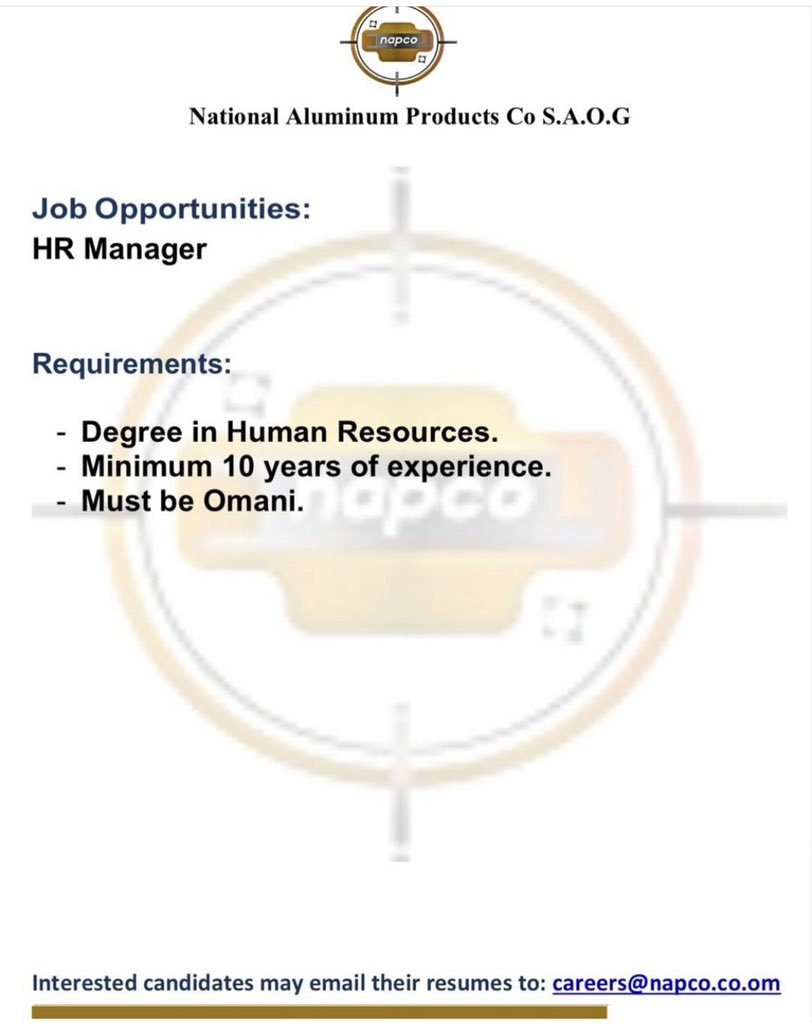 napco

National Aluminum Products Co S.A.O.G

Job Opportunities:
HR Manager

Requirements:

- Degree in Human Resources.
- Minimum 10 years of experience.
- Must be Omani.

napco

Interested candidates may email their resumes to: careers@napco.co.om